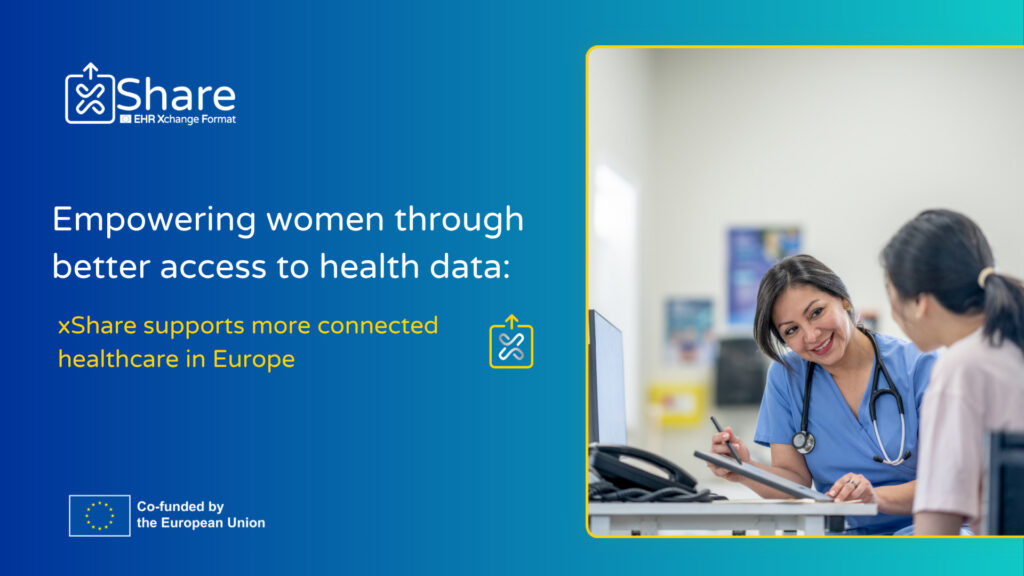 Share
EHR Xchange Format

Empowering women through better access to health data:

xShare supports more connected healthcare in Europe

Co-funded by the European Union